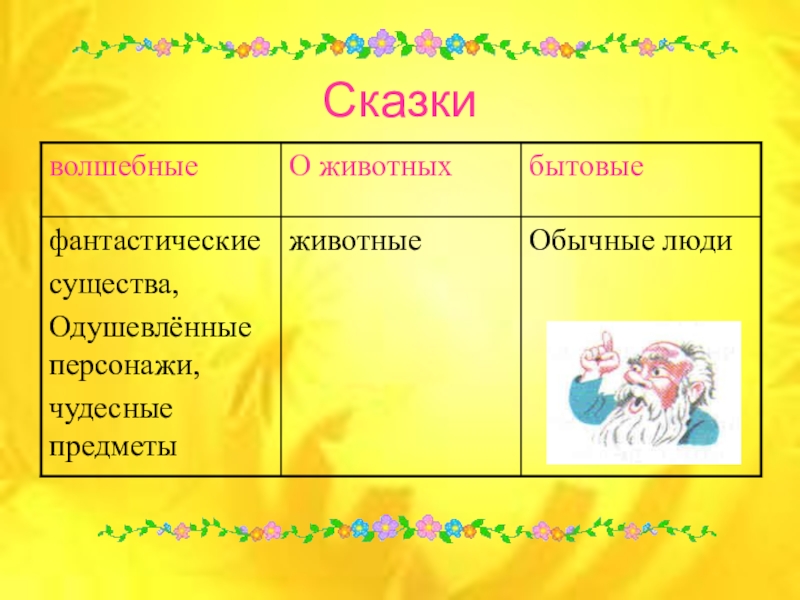 Сказки

| волшебные | О животных | бытовые |
|---|---|---|
| фантастические существа, Одушевлённые персонажи, чудесные предметы | животные | Обычные люди |